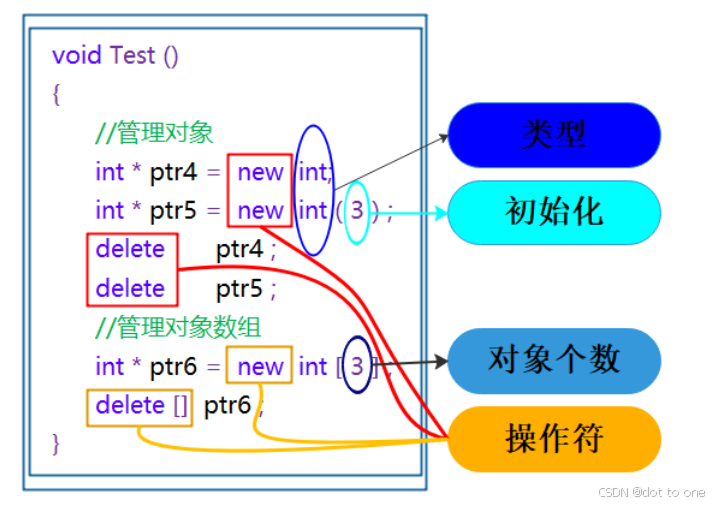 void Test ()
{
//管理对象
int * ptr4 = new int;
int * ptr5 = new int ( 3 ) ;
delete ptr4 ;
delete ptr5 ;
//管理对象数组
int * ptr6 = new int [ 3 ] ;
delete [] ptr6 ;
}

类型

初始化

对象个数

操作符

CSDN @dot to one